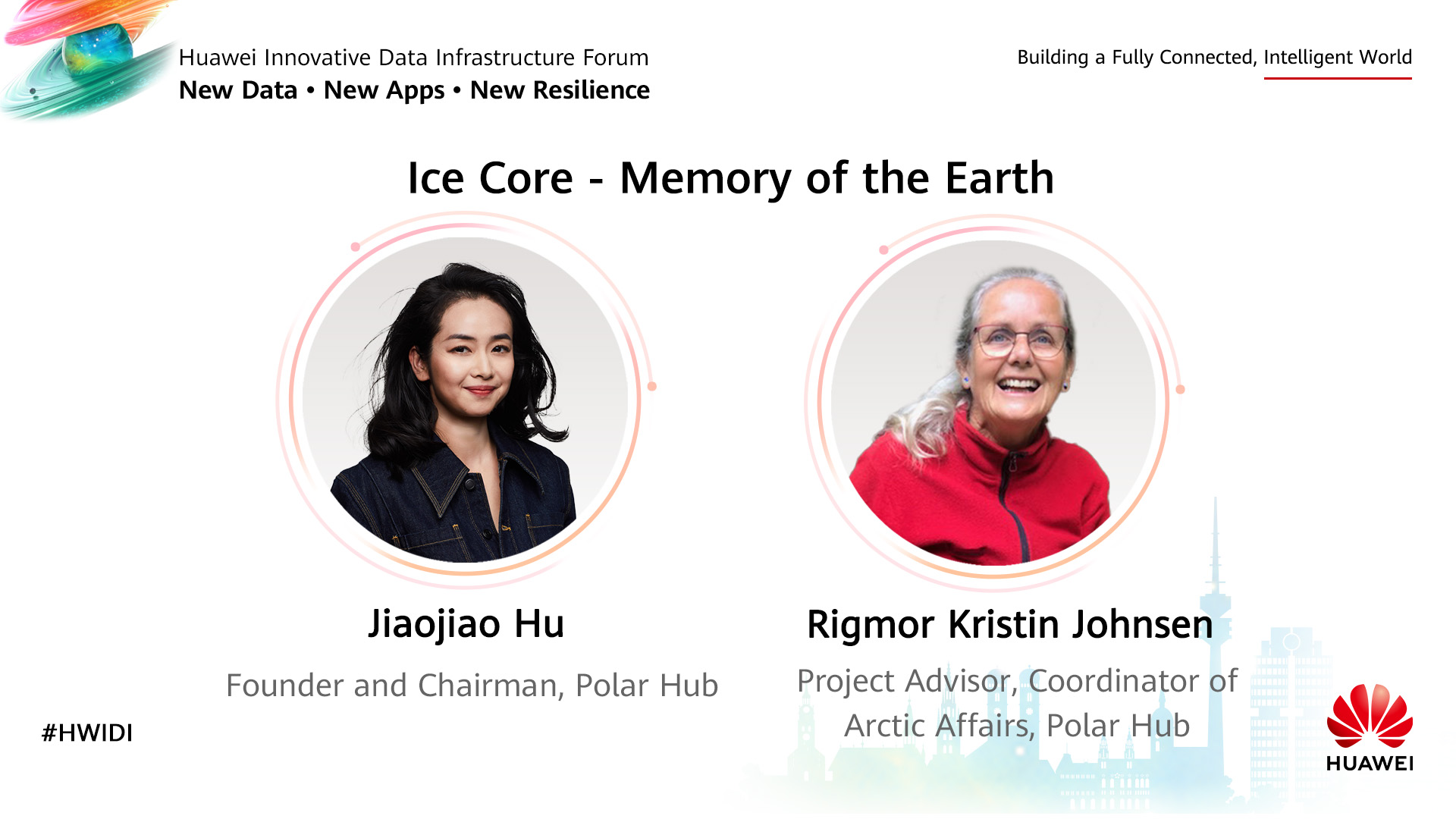 Huawei Innovative Data Infrastructure Forum
New Data • New Apps • New Resilience

Building a Fully Connected, Intelligent World

Ice Core - Memory of the Earth

Jiaojiao Hu

Founder and Chairman, Polar Hub

Rigmor Kristin Johnsen

Project Advisor, Coordinator of Arctic Affairs, Polar Hub

#HWIDI

HUAWEI